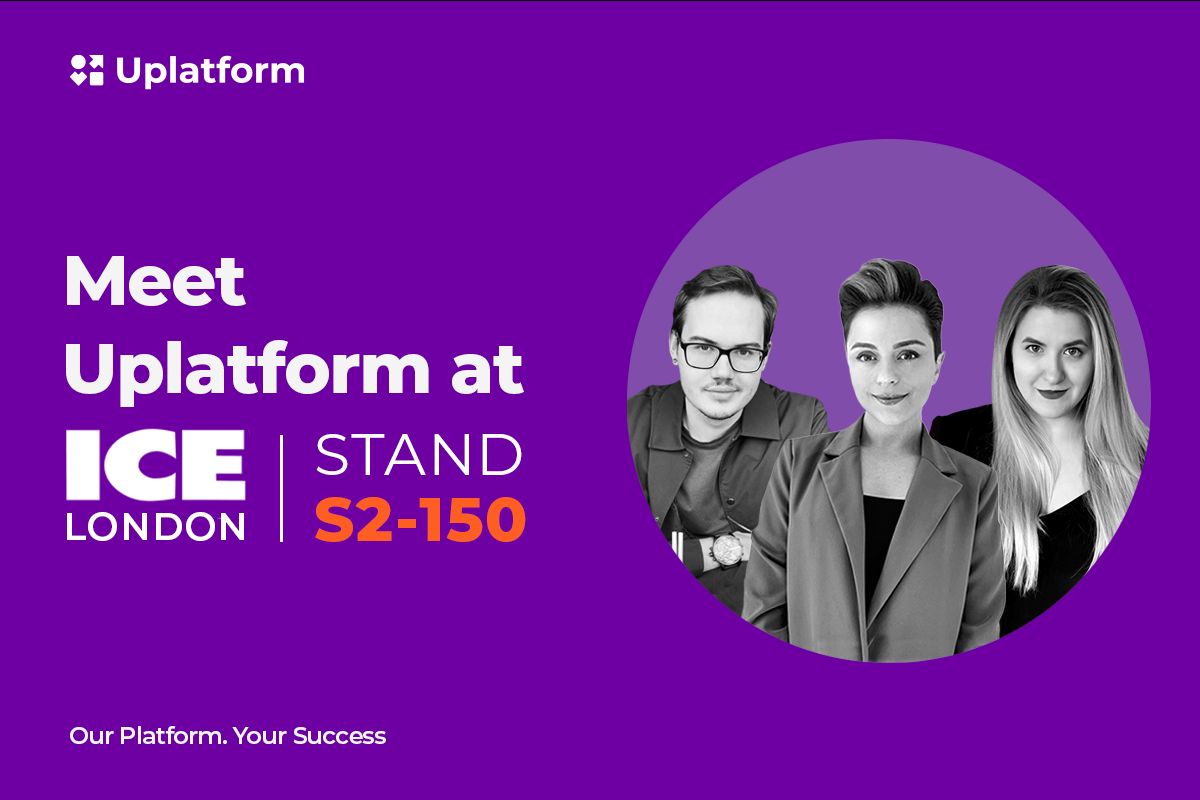 Uplatform

Meet Uplatform at

ICE LONDON

STAND S2-150

Our Platform. Your Success